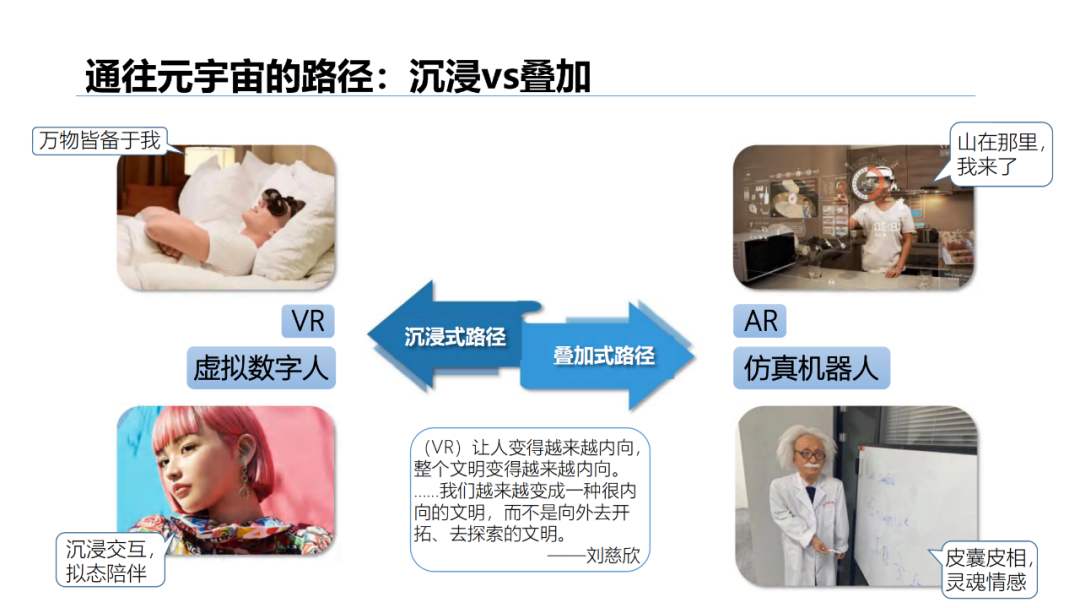 通往元宇宙的路径：沉浸vs叠加

万物皆备于我

山在那里，我来了

VR

虚拟数字人

沉浸式路径

叠加式路径

AR

仿真机器人

（VR）让人变得越来越内向，整个文明变得越来越内向。……我们越来越变成一种很内向的文明，而不是向外去开拓、去探索的文明。
——刘慈欣

沉浸交互，拟态陪伴

皮囊皮相，灵魂情感